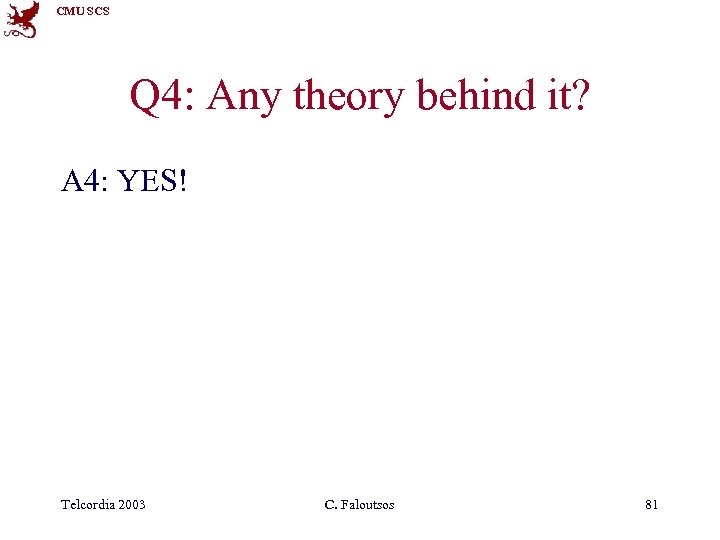 CMU SCS

Q4: Any theory behind it?

A4: YES!

Telcordia 2003

C. Faloutsos

81